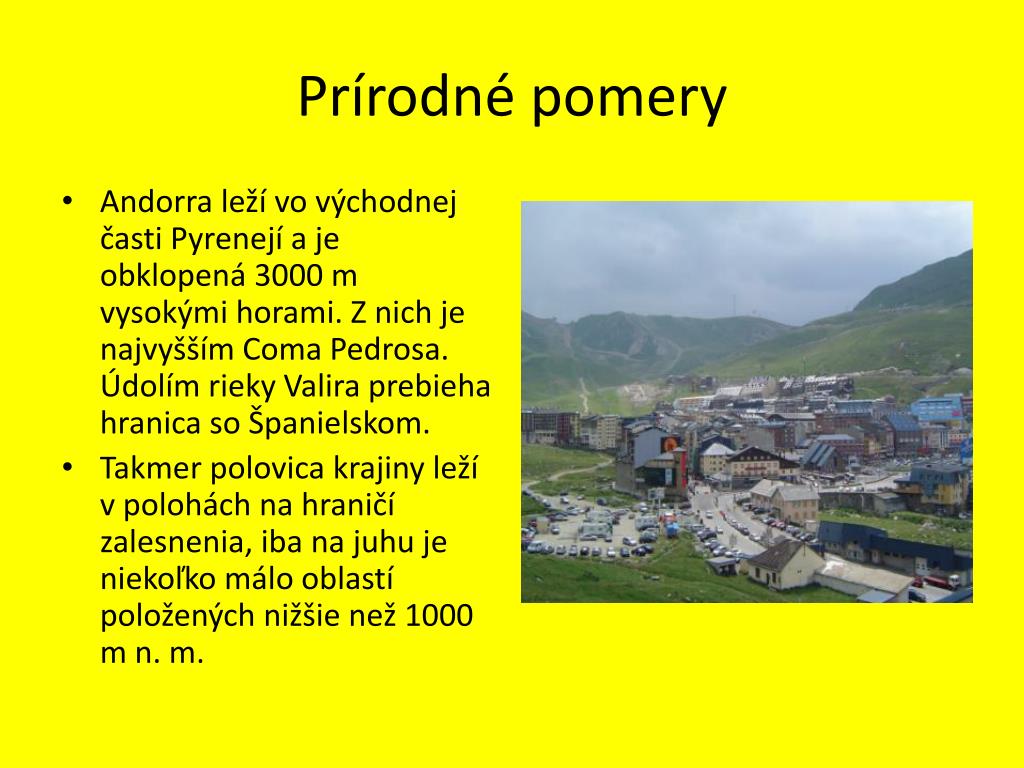 Prírodné pomery

• Andorra leží vo východnej časti Pyrenejí a je obklopená 3000 m vysokými horami. Z nich je najvyšším Coma Pedrosa. Údolím rieky Valira prebieha hranica so Španielskom.
• Takmer polovica krajiny leží v polohách na hraničí zalesnenia, iba na juhu je niekoľko málo oblastí položených nižšie než 1000 m n. m.